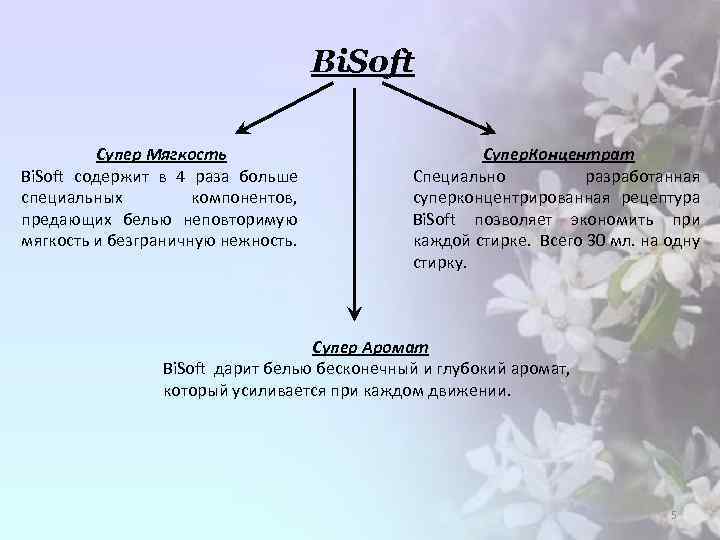 BiSoft

Супер Мягкость
BiSoft содержит в 4 раза больше специальных компонентов, предающих белью неповторимую мягкость и безграничную нежность.

СуперКонцентрат
Специально разработанная суперконцентрированная рецептура BiSoft позволяет экономить при каждой стирке. Всего 30 мл. на одну стирку.

Супер Аромат
BiSoft дарит белью бесконечный и глубокий аромат, который усиливается при каждом движении.

5